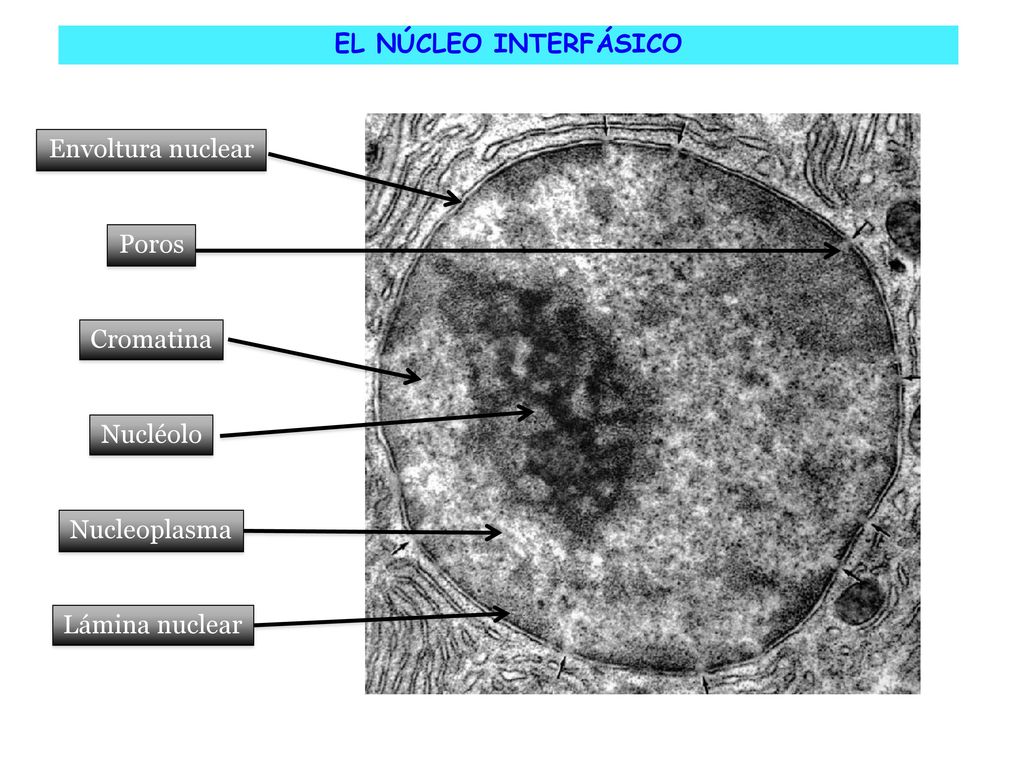 EL NÚCLEO INTERFÁSICO

Envoltura nuclear

Poros

Cromatina

Nucléolo

Nucleoplasma

Lámina nuclear